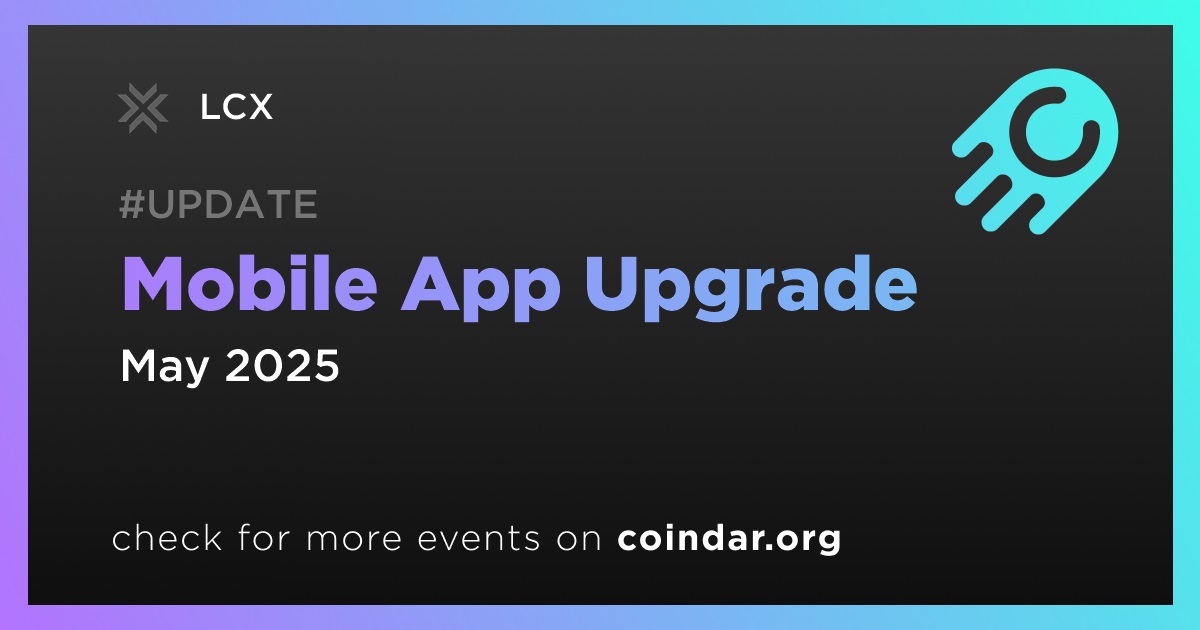 LCX

#UPDATE

Mobile App Upgrade

May 2025

check for more events on coindar.org